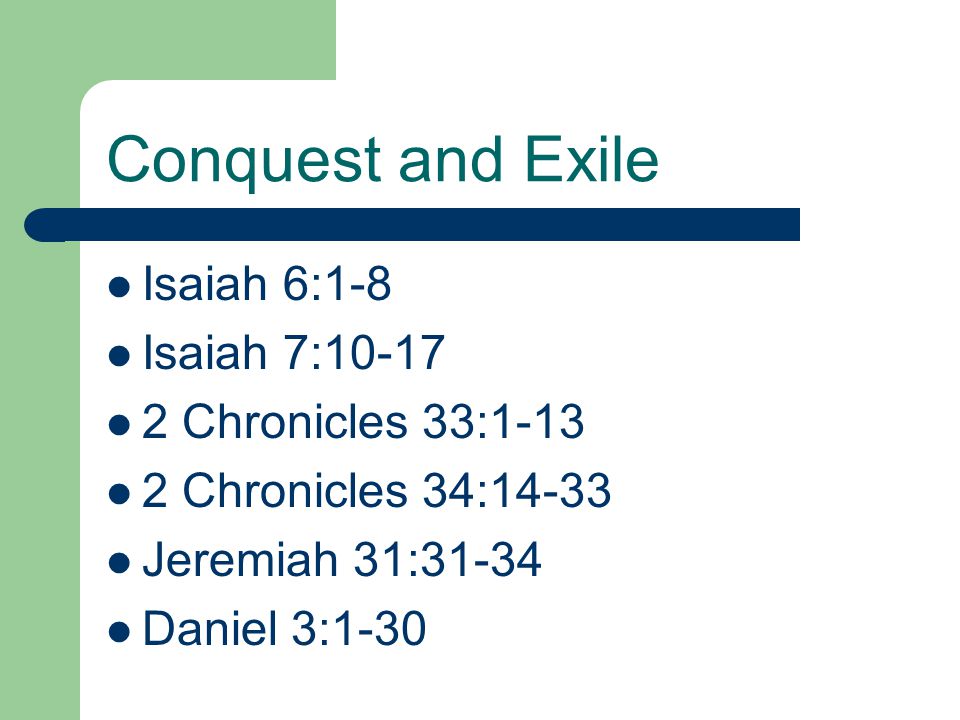 Conquest and Exile

- Isaiah 6:1-8
- Isaiah 7:10-17
- 2 Chronicles 33:1-13
- 2 Chronicles 34:14-33
- Jeremiah 31:31-34
- Daniel 3:1-30